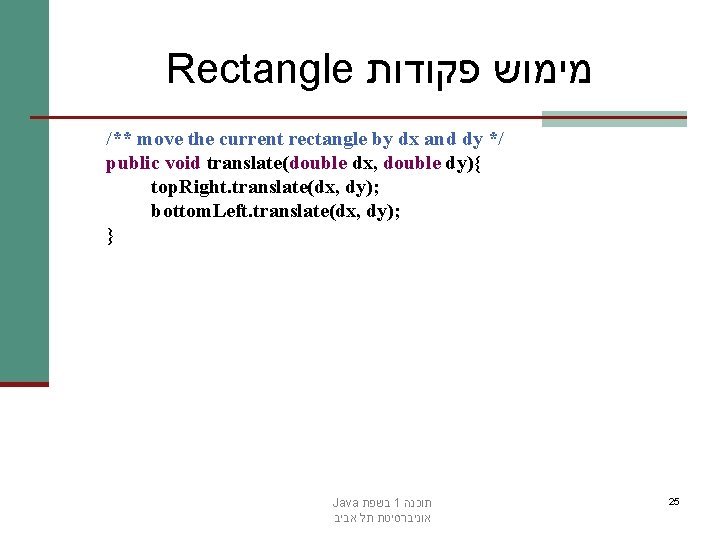 מימוש פקודות Rectangle

/** move the current rectangle by dx and dy */
public void translate(double dx, double dy){
	topRight.translate(dx, dy);
	bottomLeft.translate(dx, dy);
}

תוכנה 1 בשפת Java
אוניברסיטת תל אביב

25